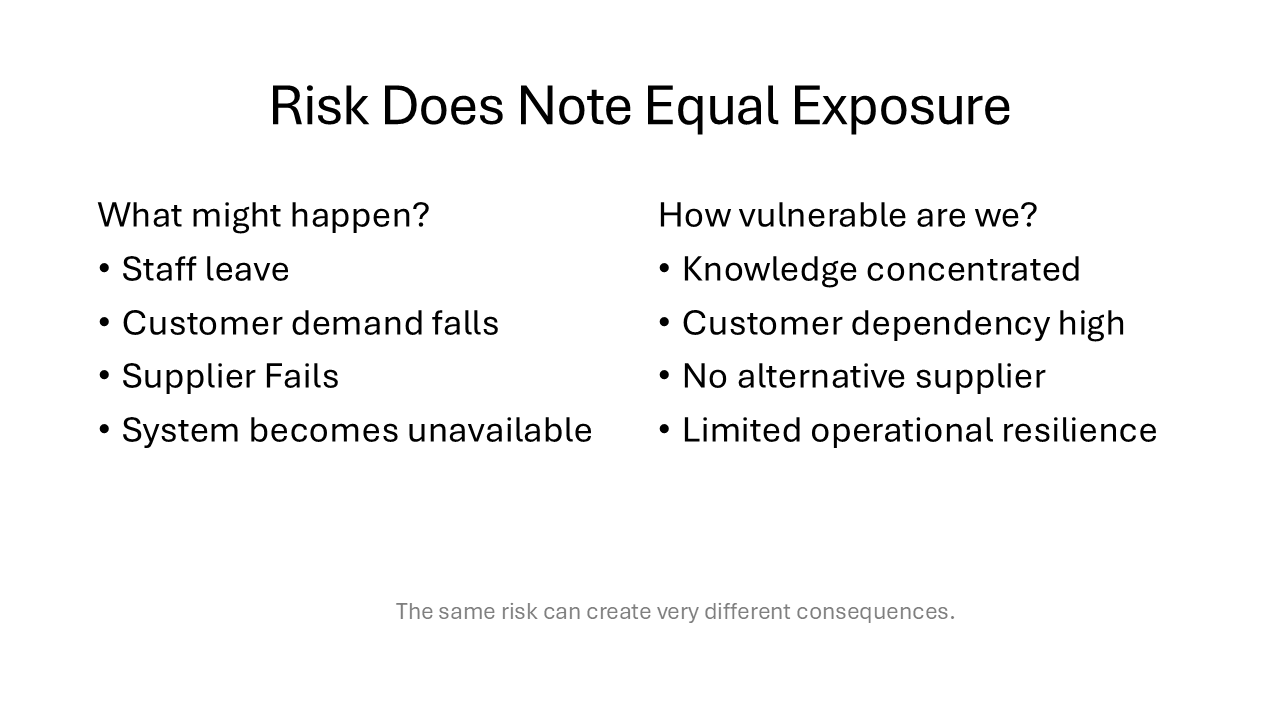 Risk Does Note Equal Exposure

What might happen?
• Staff leave
• Customer demand falls
• Supplier Fails
• System becomes unavailable

How vulnerable are we?
• Knowledge concentrated
• Customer dependency high
• No alternative supplier
• Limited operational resilience

The same risk can create very different consequences.